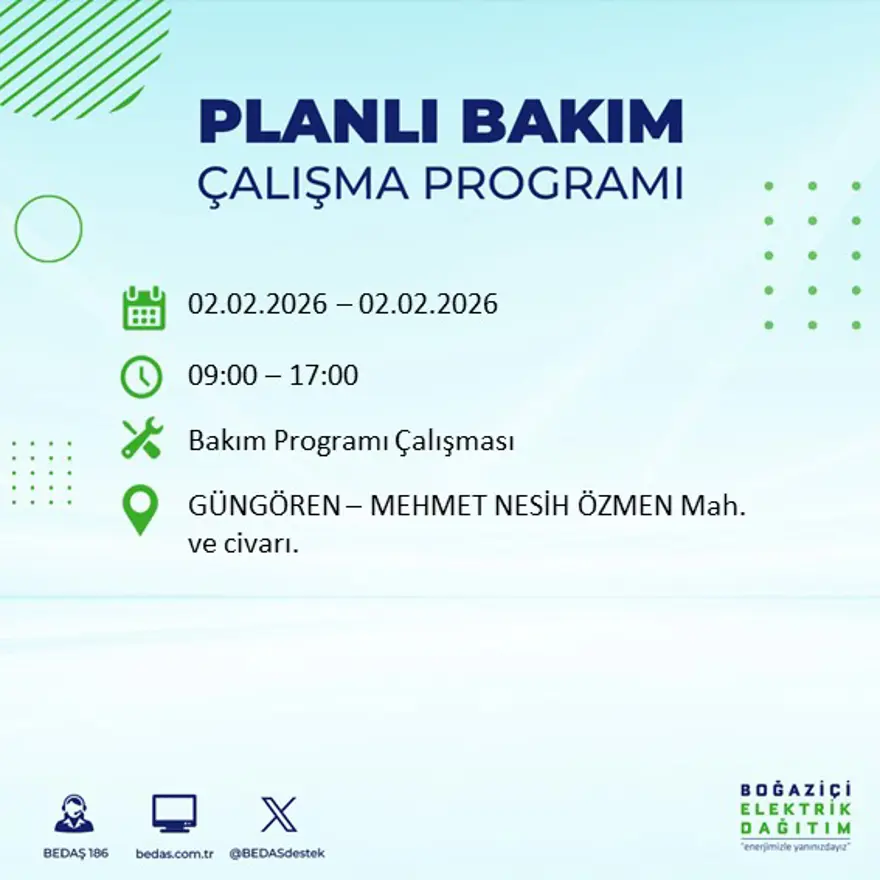 PLANLI BAKIM
ÇALIŞMA PROGRAMI

02.02.2026 – 02.02.2026

09:00 – 17:00

Bakım Programı Çalışması

GÜNGÖREN – MEHMET NESİH ÖZMEN Mah. ve civarı.

BEDAŞ 186
bedas.com.tr
@BEDASdestek

BOĞAZİÇİ
ELEKTRİK
DAĞITIM
"enerjimizle yanınızdayız"